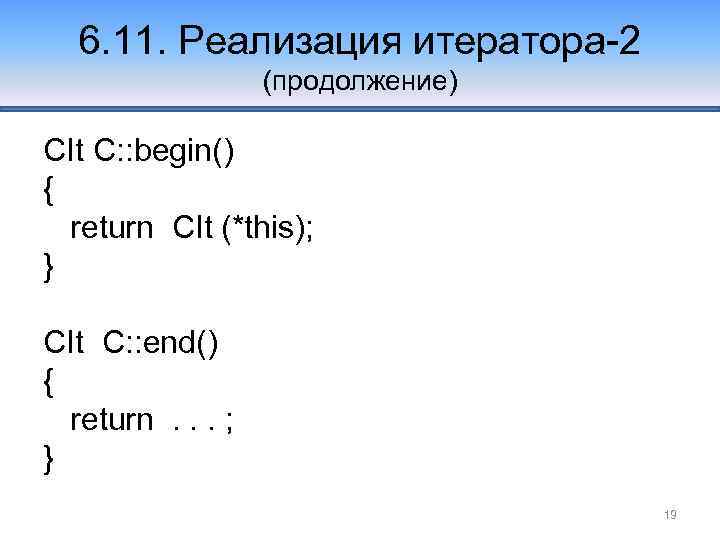 6.11. Реализация итератора-2
(продолжение)

CIt C::begin()
{
return CIt (*this);
}

CIt C::end()
{
return . . . ;
}

19